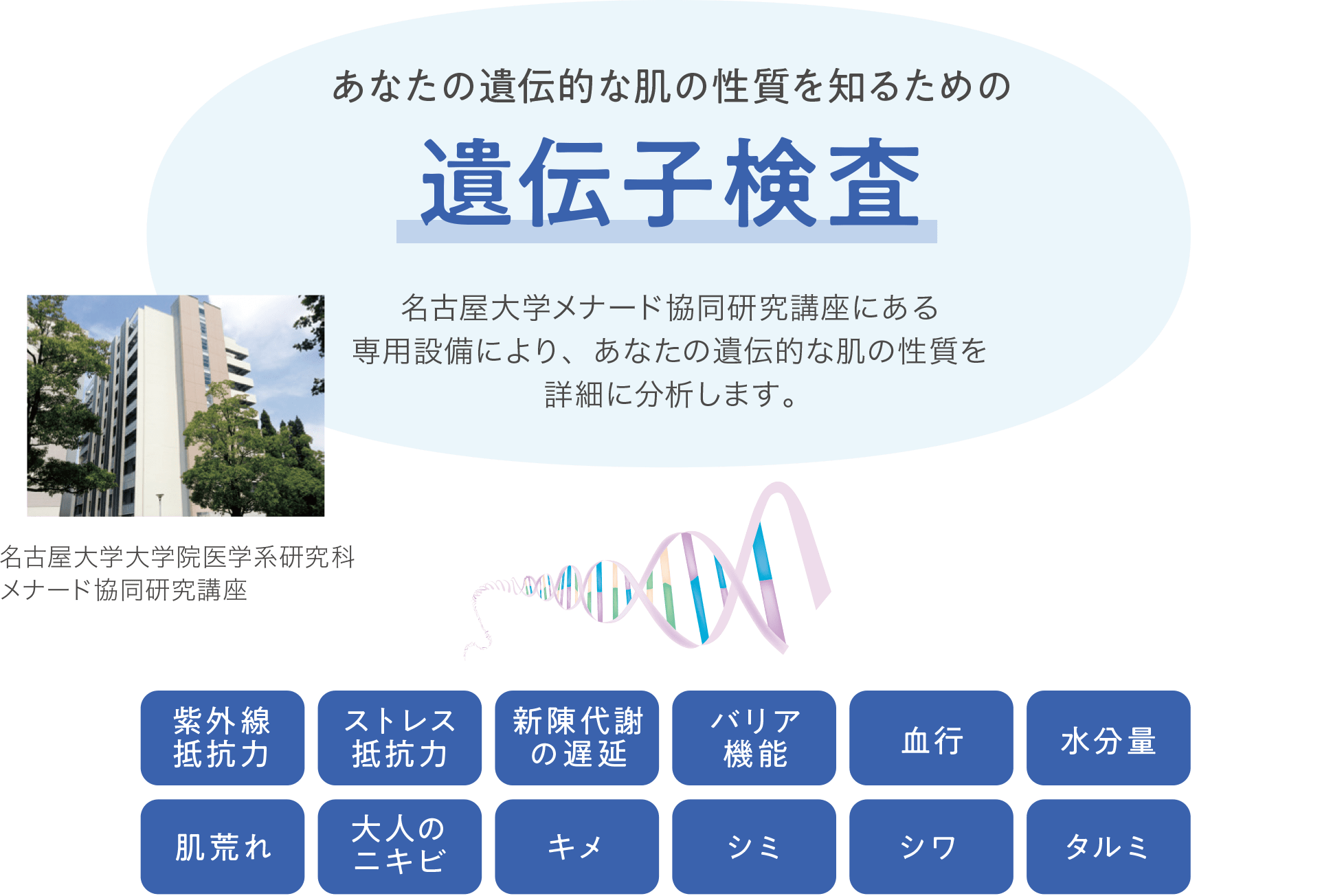 あなたの遺伝的な肌の性質を知るための

遺伝子検査

名古屋大学メナード協同研究講座にある専用設備により、あなたの遺伝的な肌の性質を詳細に分析します。

名古屋大学大学院医学系研究科
メナード協同研究講座

紫外線抵抗力

ストレス抵抗力

新陳代謝の遅延

バリア機能

血行

水分量

肌荒れ

大人のニキビ

キメ

シミ

シワ

タルミ